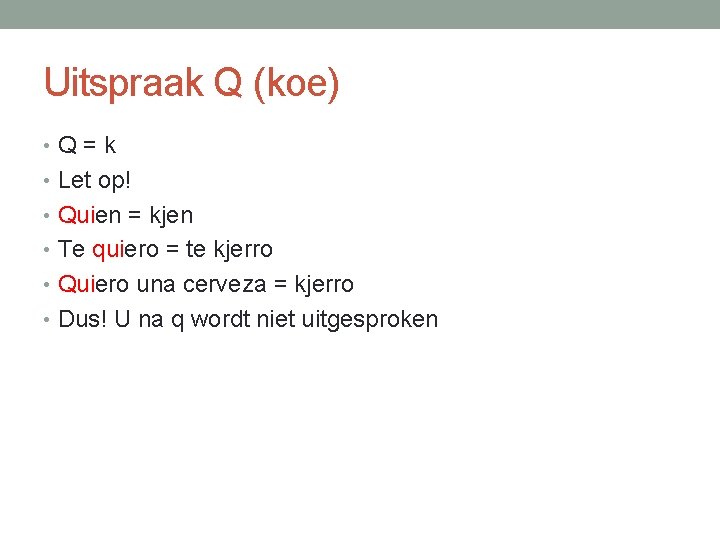 Uitspraak Q (koe)

• Q = k
• Let op!
• Quien = kjen
• Te quiero = te kjerro
• Quiero una cerveza = kjerro
• Dus! U na q wordt niet uitgesproken